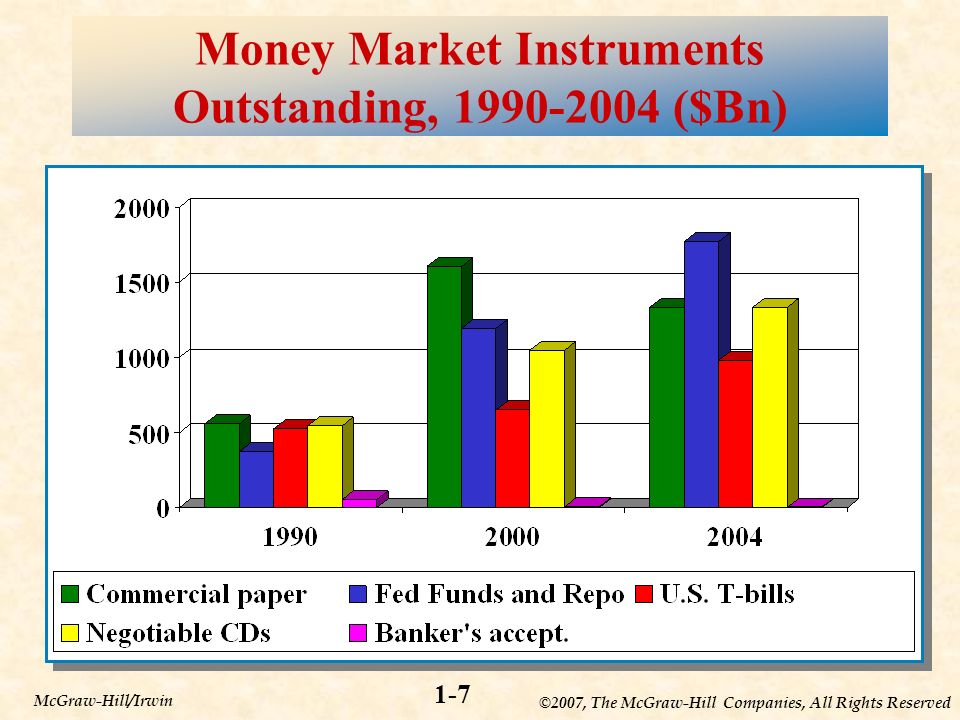 Money Market Instruments Outstanding, 1990-2004 ($Bn)

2000
1500
1000
500
0

1990
2000
2004

Commercial paper
Fed Funds and Repo
U.S. T-bills
Negotiable CDs
Banker's accept.

McGraw-Hill/Irwin

1-7

©2007, The McGraw-Hill Companies, All Rights Reserved